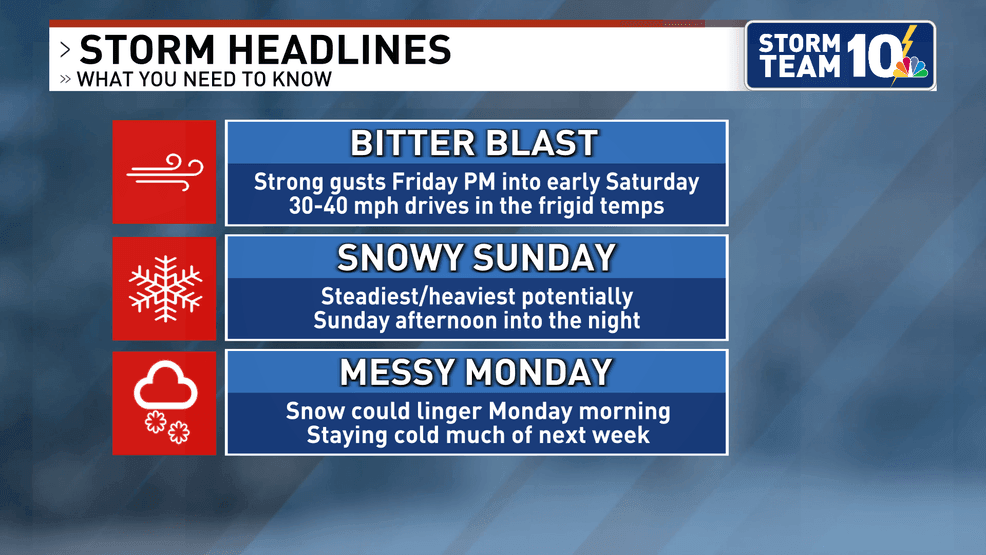 > STORM HEADLINES
>> WHAT YOU NEED TO KNOW

STORM TEAM 10

BITTER BLAST
Strong gusts Friday PM into early Saturday
30-40 mph drives in the frigid temps

SNOWY SUNDAY
Steadiest/heaviest potentially
Sunday afternoon into the night

MESSY MONDAY
Snow could linger Monday morning
Staying cold much of next week